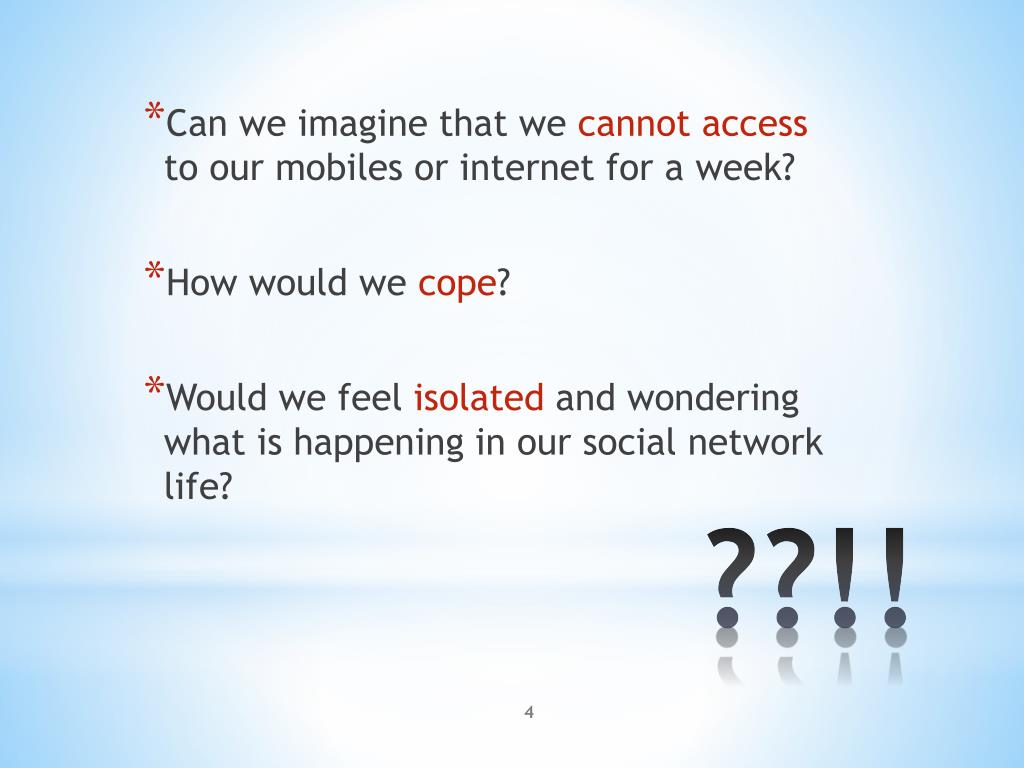 *Can we imagine that we cannot access to our mobiles or internet for a week?

*How would we cope?

*Would we feel isolated and wondering what is happening in our social network life?

??!!

4